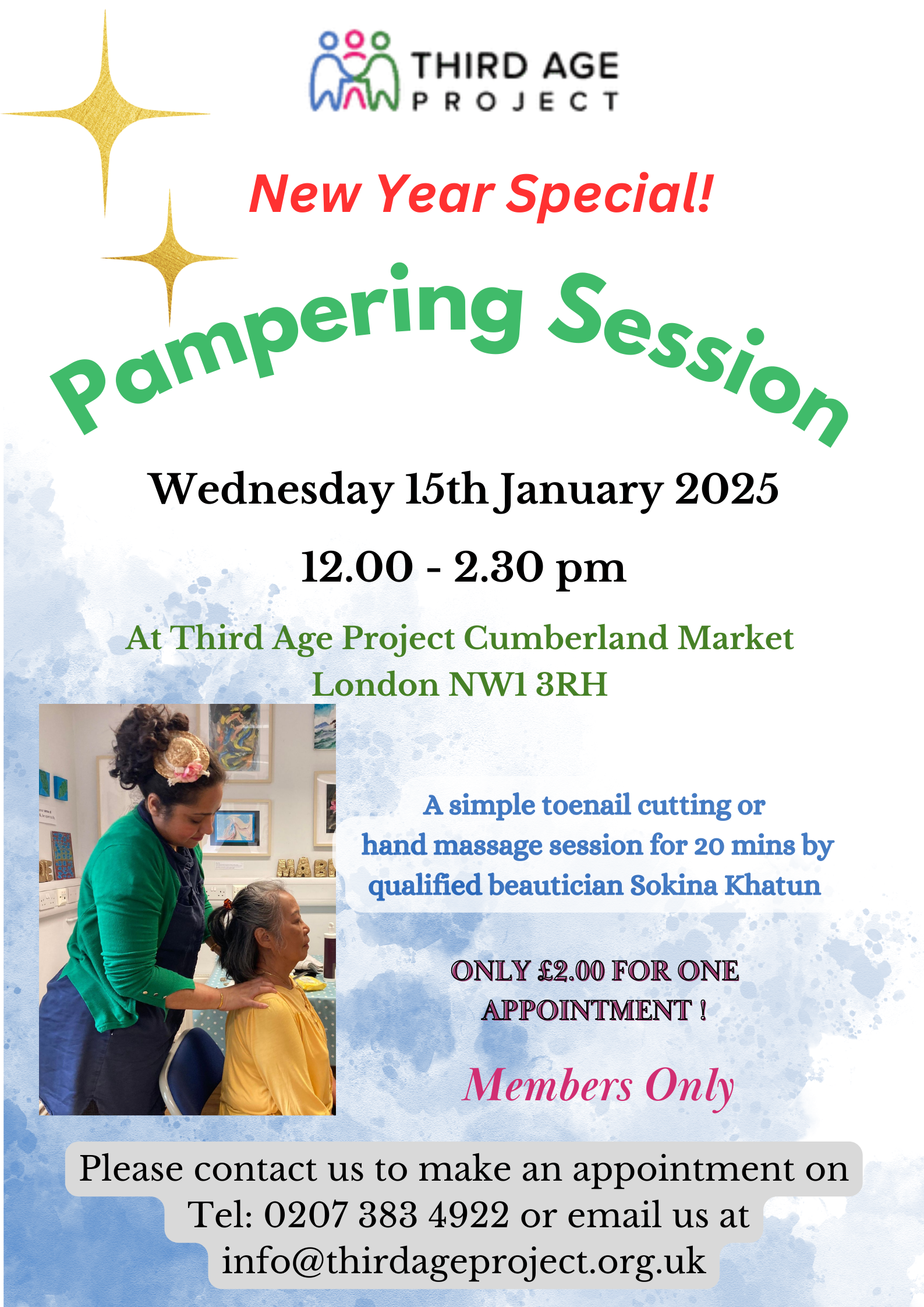 THIRD AGE PROJECT

New Year Special!

Pampering Session

Wednesday 15th January 2025

12.00 - 2.30 pm

At Third Age Project Cumberland Market London NW1 3RH

A simple toenail cutting or hand massage session for 20 mins by qualified beautician Sokina Khatun

ONLY £2.00 FOR ONE APPOINTMENT !

Members Only

Please contact us to make an appointment on Tel: 0207 383 4922 or email us at info@thirdageproject.org.uk